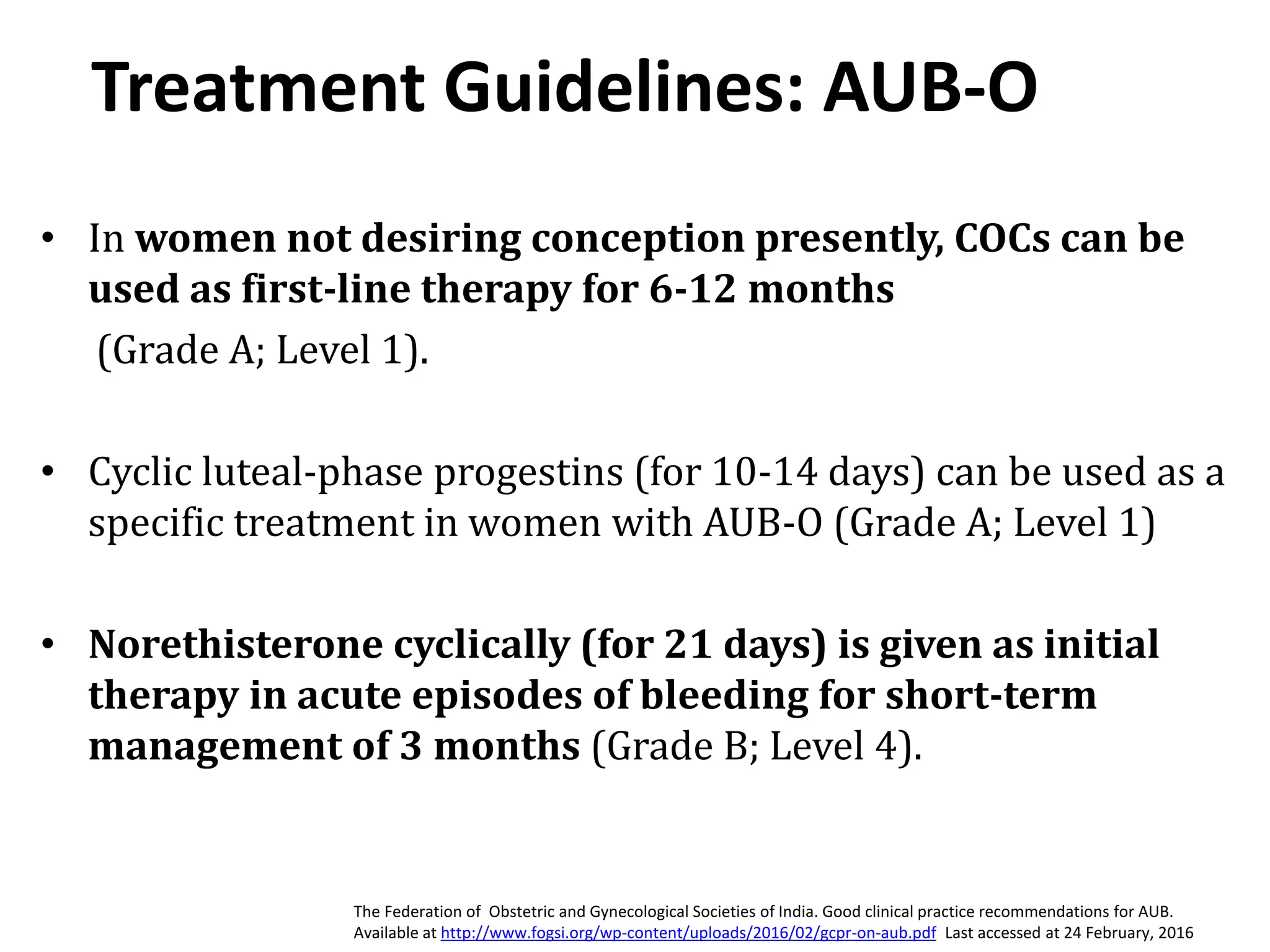 Treatment Guidelines: AUB-O

• In women not desiring conception presently, COCs can be used as first-line therapy for 6-12 months (Grade A; Level 1).

• Cyclic luteal-phase progestins (for 10-14 days) can be used as a specific treatment in women with AUB-O (Grade A; Level 1)

• Norethisterone cyclically (for 21 days) is given as initial therapy in acute episodes of bleeding for short-term management of 3 months (Grade B; Level 4).

The Federation of Obstetric and Gynecological Societies of India. Good clinical practice recommendations for AUB. Available at http://www.fogsi.org/wp-content/uploads/2016/02/gcpr-on-aub.pdf Last accessed at 24 February, 2016